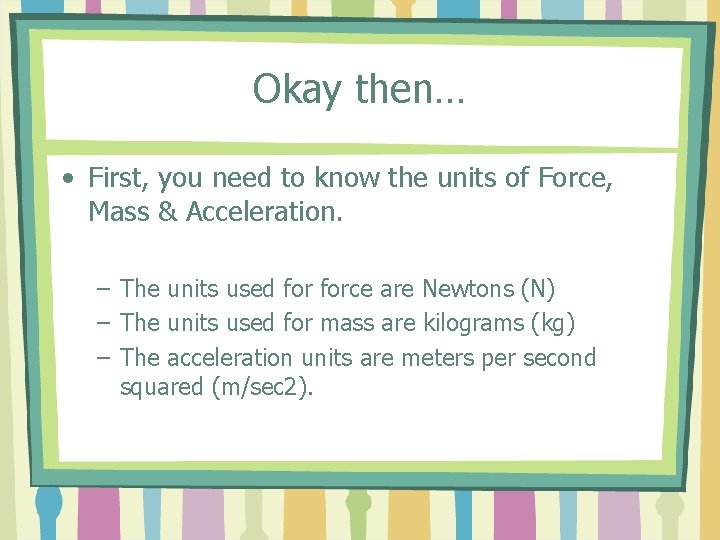 Okay then…

• First, you need to know the units of Force, Mass & Acceleration.

– The units used for force are Newtons (N)
– The units used for mass are kilograms (kg)
– The acceleration units are meters per second squared (m/sec2).